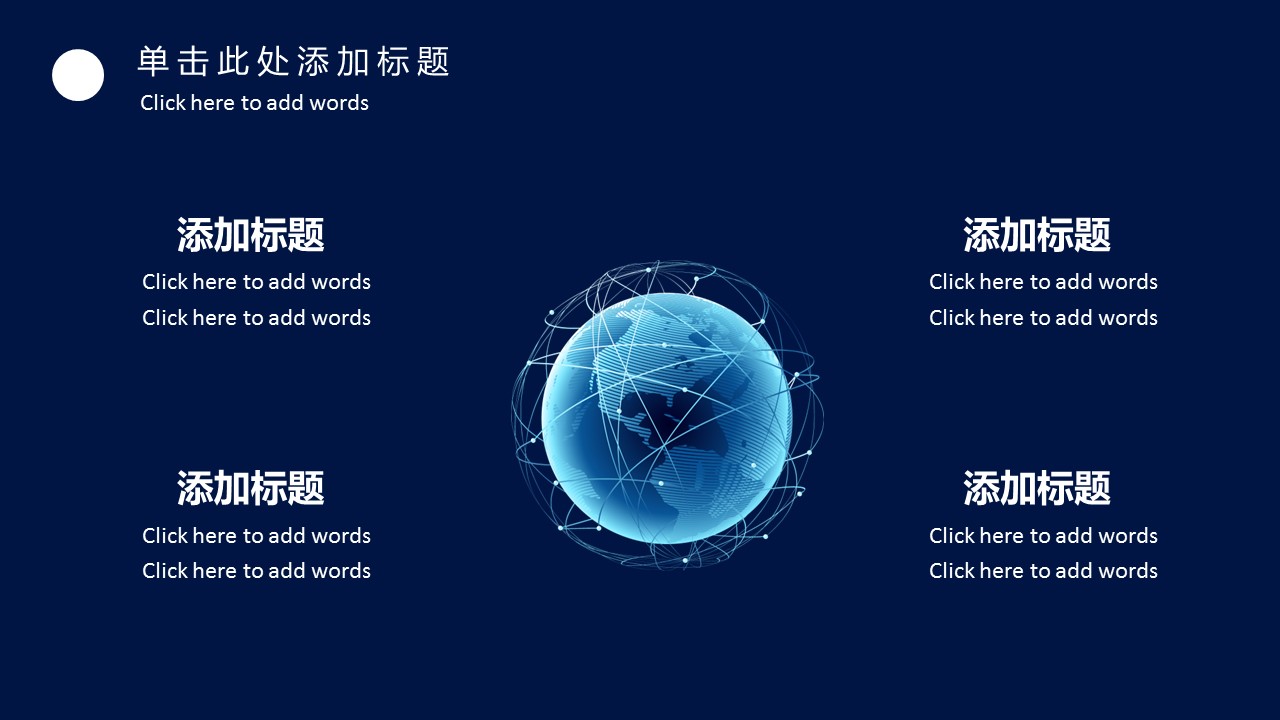 单击此处添加标题
Click here to add words

添加标题
Click here to add words
Click here to add words

添加标题
Click here to add words
Click here to add words

添加标题
Click here to add words
Click here to add words

添加标题
Click here to add words
Click here to add words